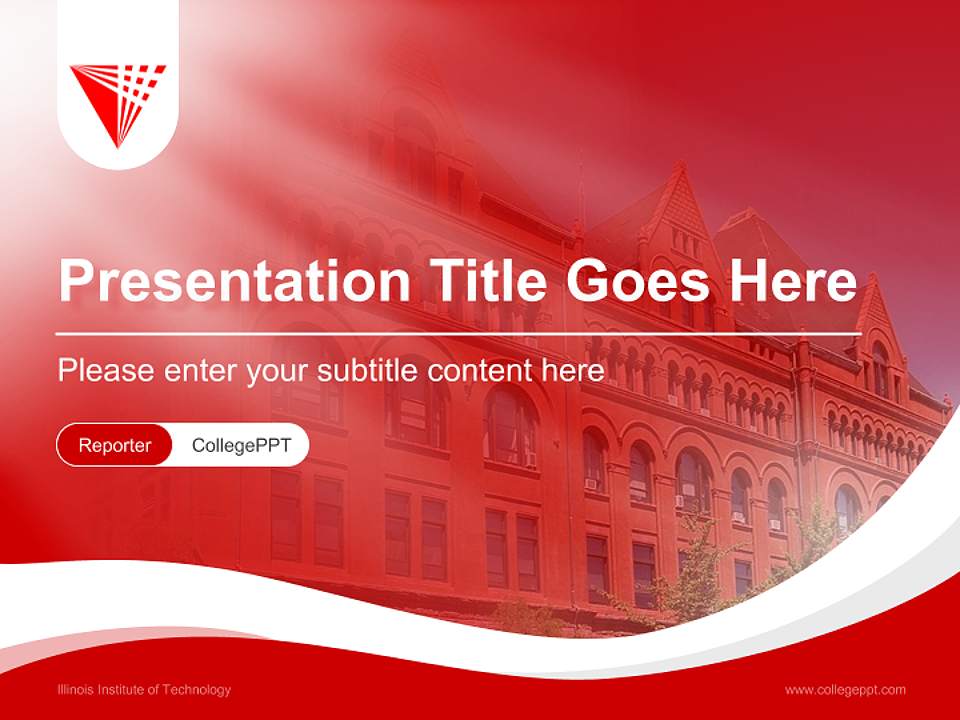 Presentation Title Goes Here

Please enter your subtitle content here

Reporter CollegePPT

Illinois Institute of Technology

www.collegeppt.com